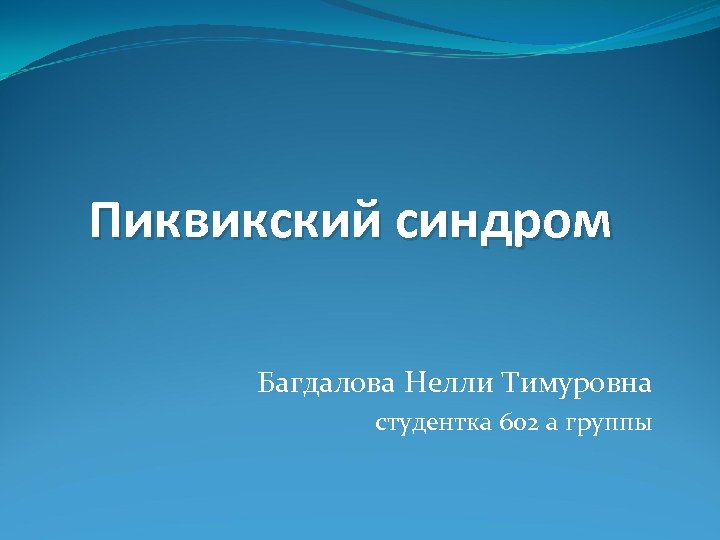 Пиквикский синдром

Багдалова Нелли Тимуровна
студентка 602 а группы